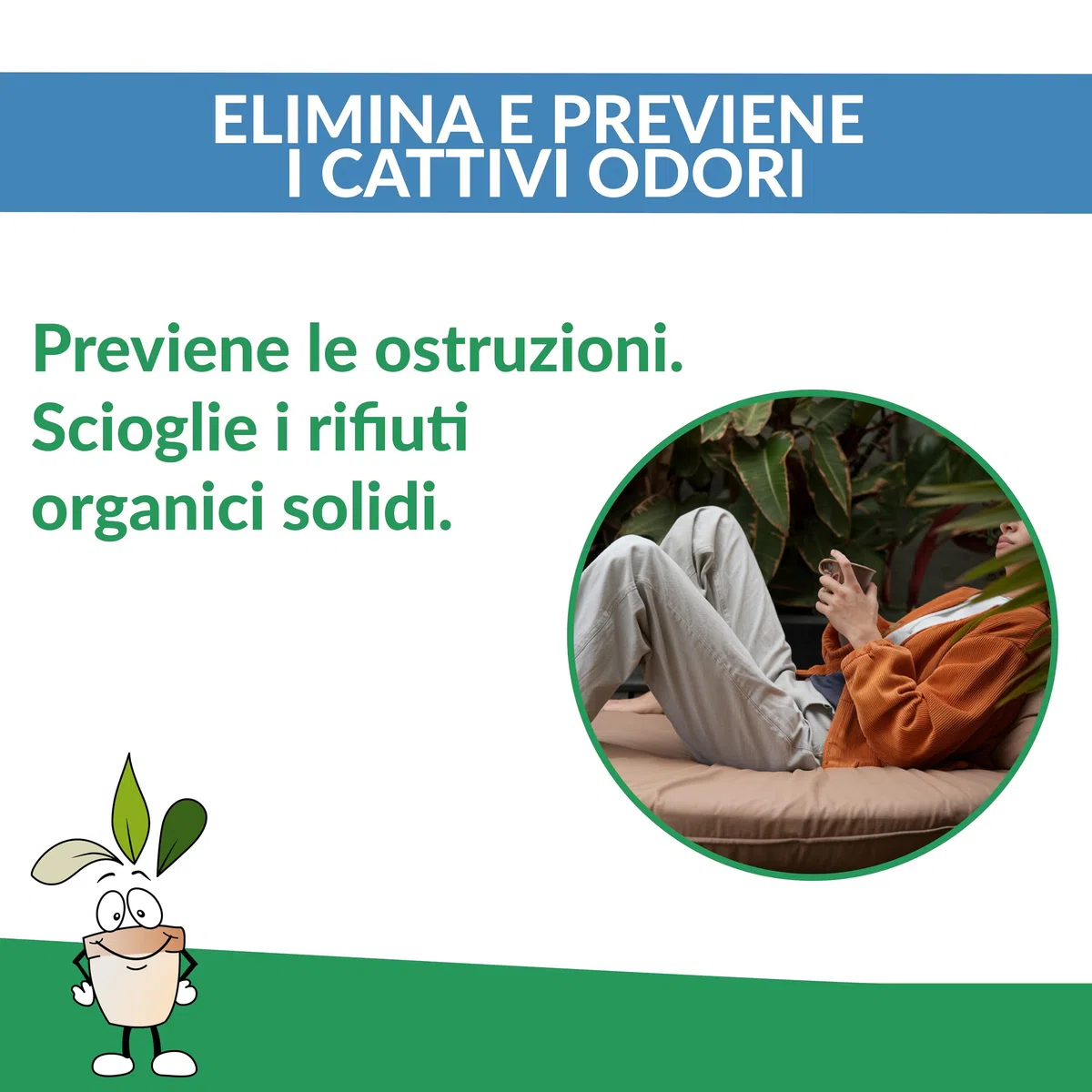 ELIMINA E PREVIENE
I CATTIVI ODORI

Previene le ostruzioni.
Scioglie i rifiuti
organici solidi.